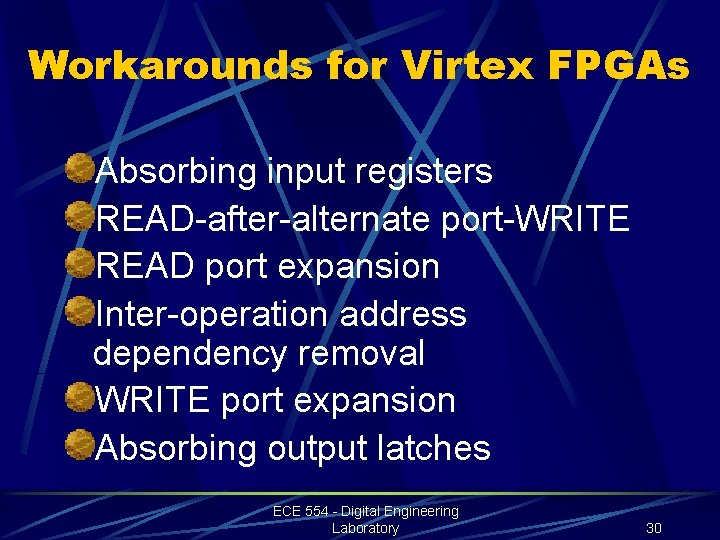 Workarounds for Virtex FPGAs

Absorbing input registers
READ-after-alternate port-WRITE
READ port expansion
Inter-operation address dependency removal
WRITE port expansion
Absorbing output latches

ECE 554 - Digital Engineering Laboratory

30